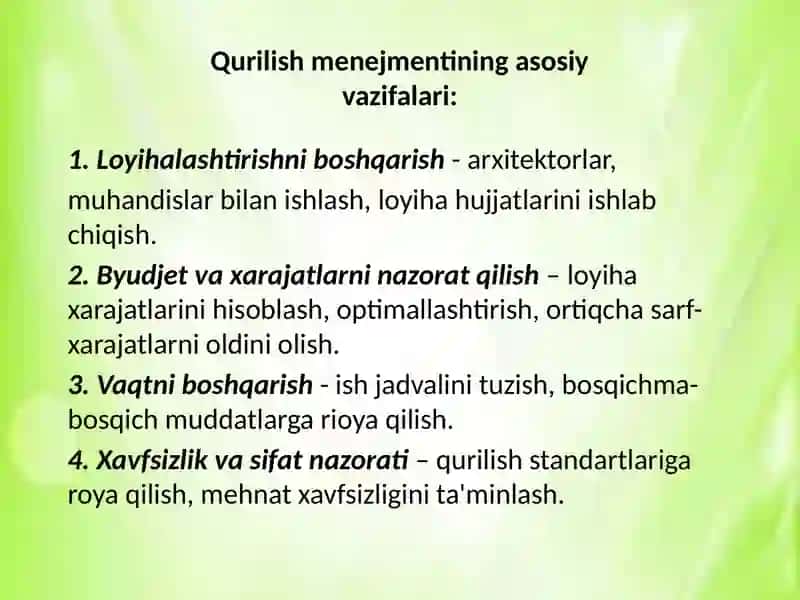 Qurilish menejmentining asosiy vazifalari:

1. Loyihalashtirishni boshqarish - arxitektorlar, muhandislar bilan ishlash, loyiha hujjatlarini ishlab chiqish.

2. Byudjet va xarajatlarni nazorat qilish – loyiha xarajatlarini hisoblash, optimallashtirish, ortiqcha sarf-xarajatlarni oldini olish.

3. Vaqtni boshqarish - ish jadvalini tuzish, bosqichma-bosqich muddatlarga rioya qilish.

4. Xavfsizlik va sifat nazorati – qurilish standartlariga roya qilish, mehnat xavfsizligini ta'minlash.